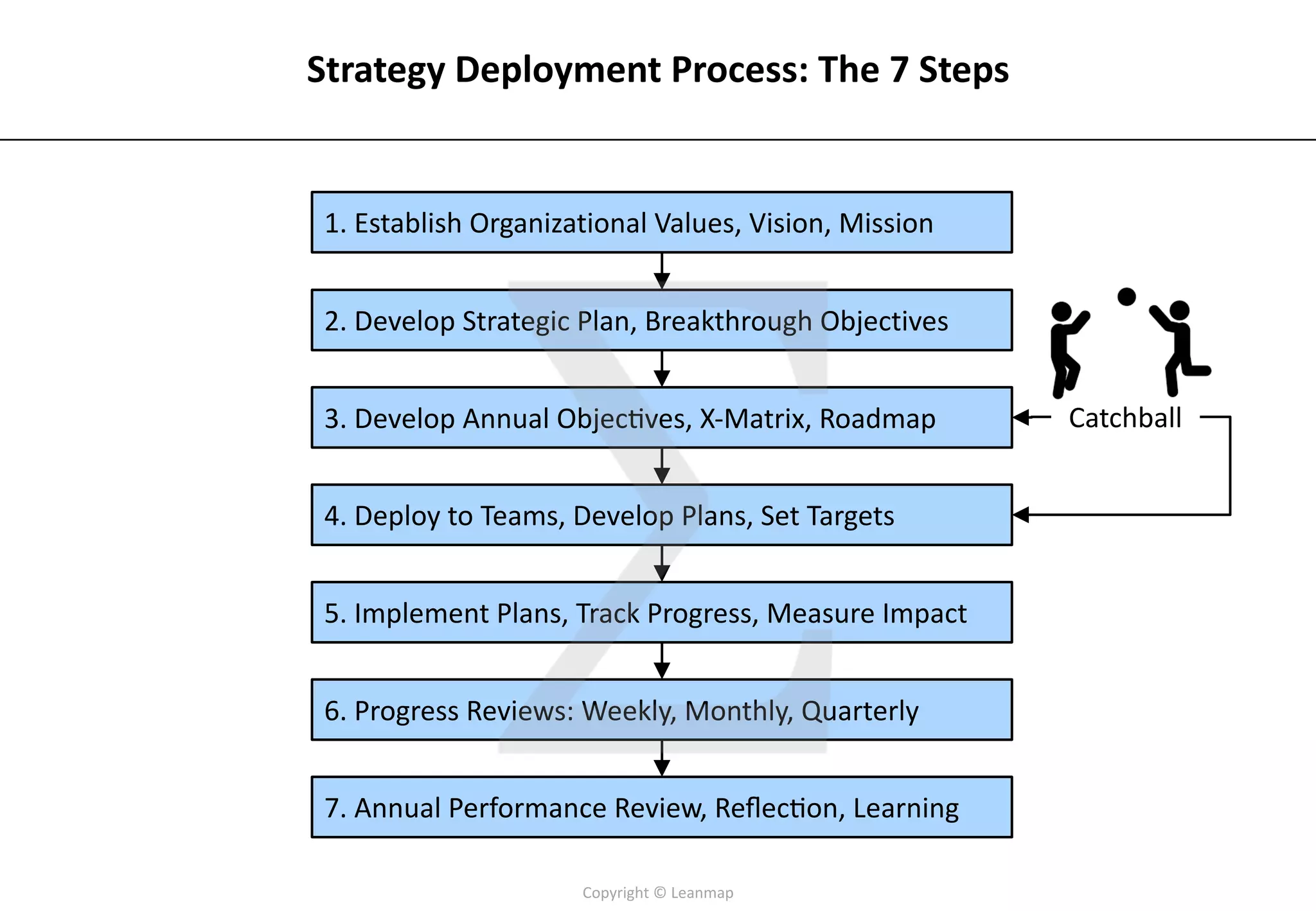 Strategy Deployment Process: The 7 Steps

1. Establish Organizational Values, Vision, Mission

2. Develop Strategic Plan, Breakthrough Objectives

3. Develop Annual Objectives, X-Matrix, Roadmap

Catchball

4. Deploy to Teams, Develop Plans, Set Targets

5. Implement Plans, Track Progress, Measure Impact

6. Progress Reviews: Weekly, Monthly, Quarterly

7. Annual Performance Review, Reflection, Learning

Copyright © Leanmap